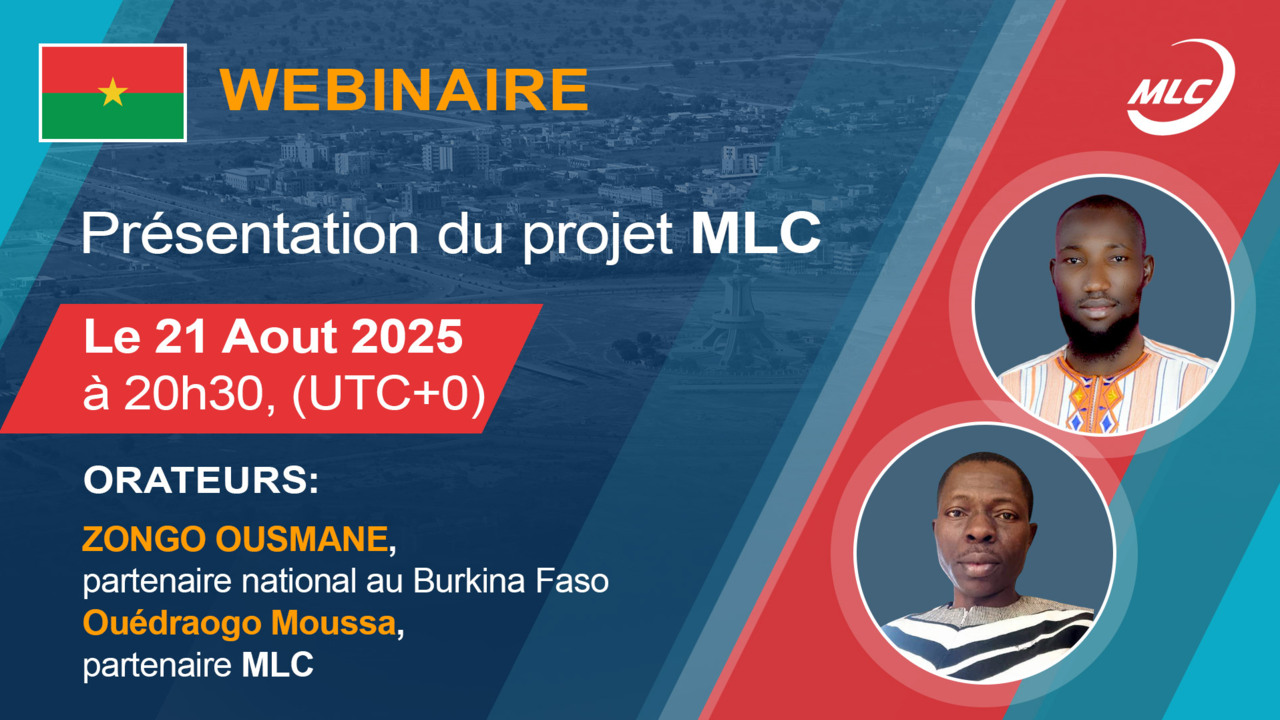 WEBINAIRE

MLC

Présentation du projet MLC

Le 21 Aout 2025
à 20h30, (UTC+0)

ORATEURS:

ZONGO OUSMANE,
partenaire national au Burkina Faso
Ouédraogo Moussa,
partenaire MLC